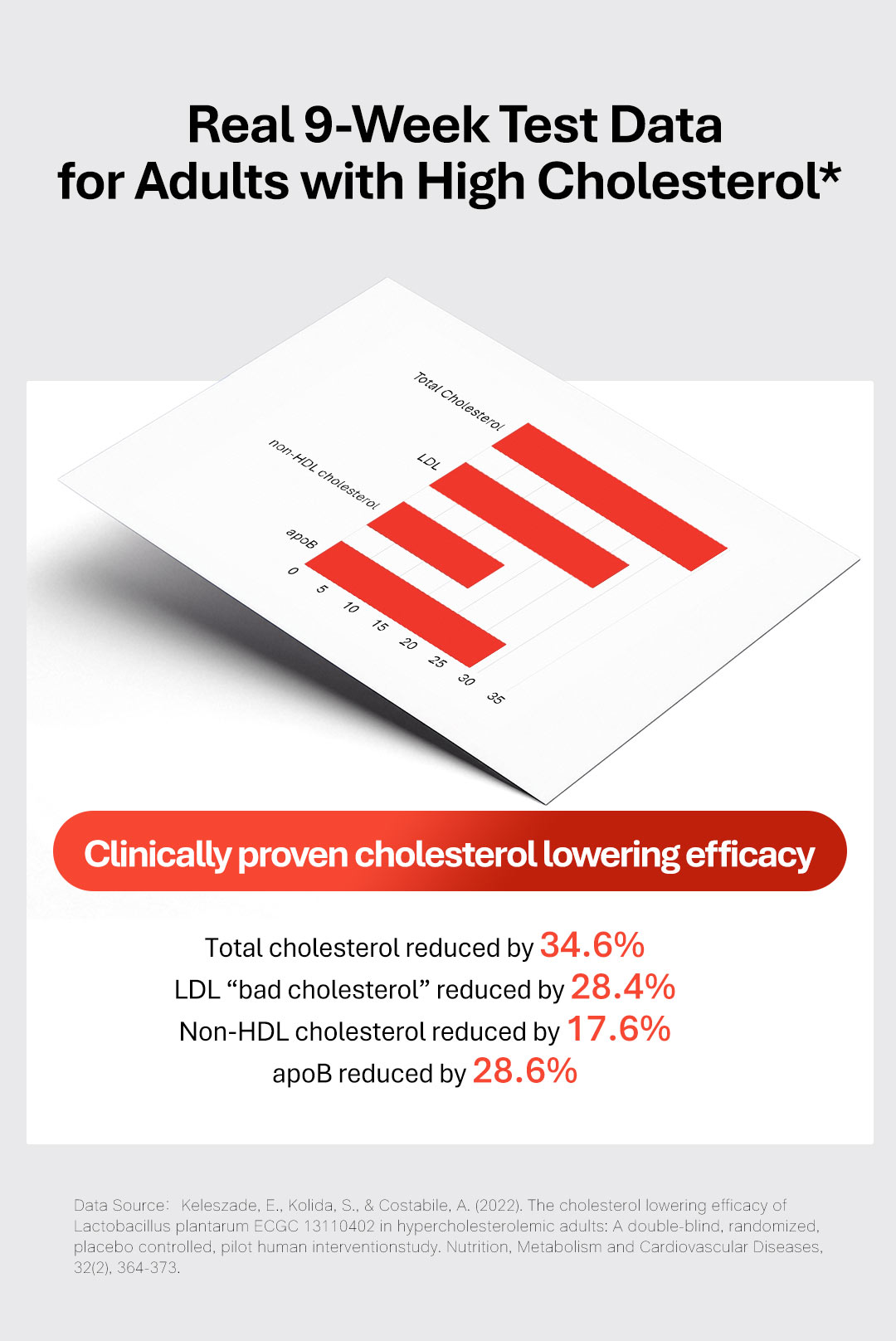 Real 9-Week Test Data
for Adults with High Cholesterol*

Total Cholesterol
LDL
non-HDL cholesterol
apoB
0
5
10
15
20
25
30
35

Clinically proven cholesterol lowering efficacy

Total cholesterol reduced by 34.6%
LDL “bad cholesterol” reduced by 28.4%
Non-HDL cholesterol reduced by 17.6%
apoB reduced by 28.6%

Data Source: Keleszade, E., Kolida, S., & Costabile, A. (2022). The cholesterol lowering efficacy of Lactobacillus plantarum ECGC 13110402 in hypercholesterolemic adults: A double-blind, randomized, placebo controlled, pilot human interventionstudy. Nutrition, Metabolism and Cardiovascular Diseases, 32(2), 364-373.